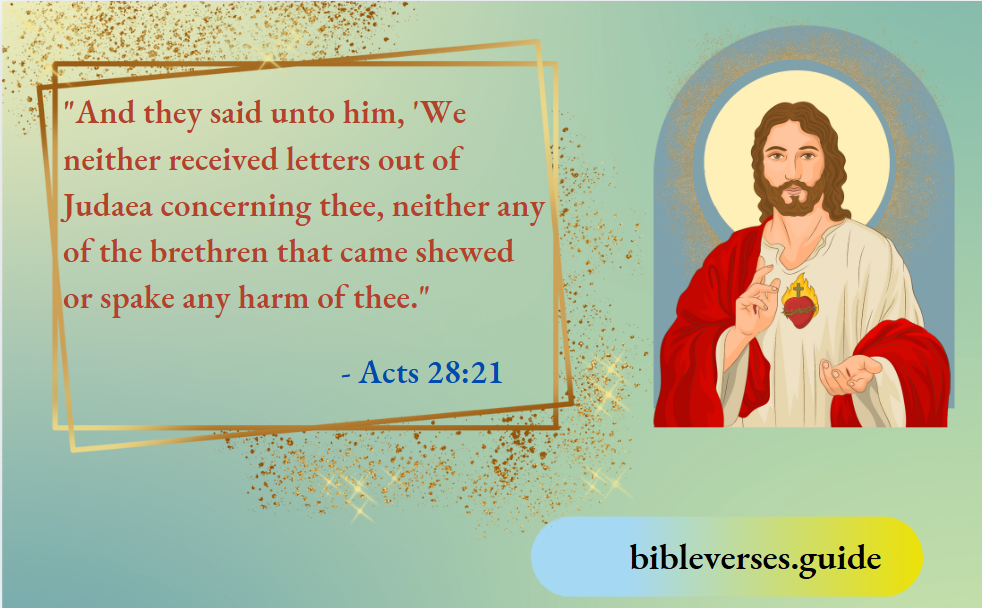 "And they said unto him, 'We neither received letters out of Judaea concerning thee, neither any of the brethren that came shewed or spake any harm of thee."

- Acts 28:21

bibleverses.guide